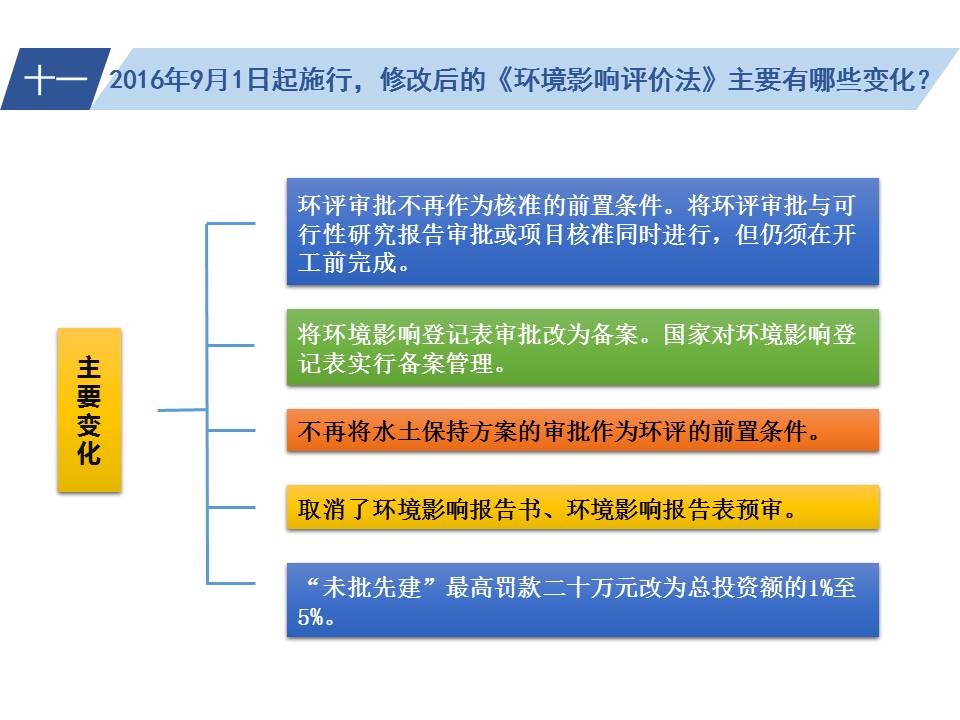 十一 2016年9月1日起施行，修改后的《环境影响评价法》主要有哪些变化？

主要变化

环评审批不再作为核准的前置条件。将环评审批与可行性研究报告审批或项目核准同时进行，但仍须在开工前完成。

将环境影响登记表审批改为备案。国家对环境影响登记表实行备案管理。

不再将水土保持方案的审批作为环评的前置条件。

取消了环境影响报告书、环境影响报告表预审。

“未批先建”最高罚款二十万元改为总投资额的1%至5%。